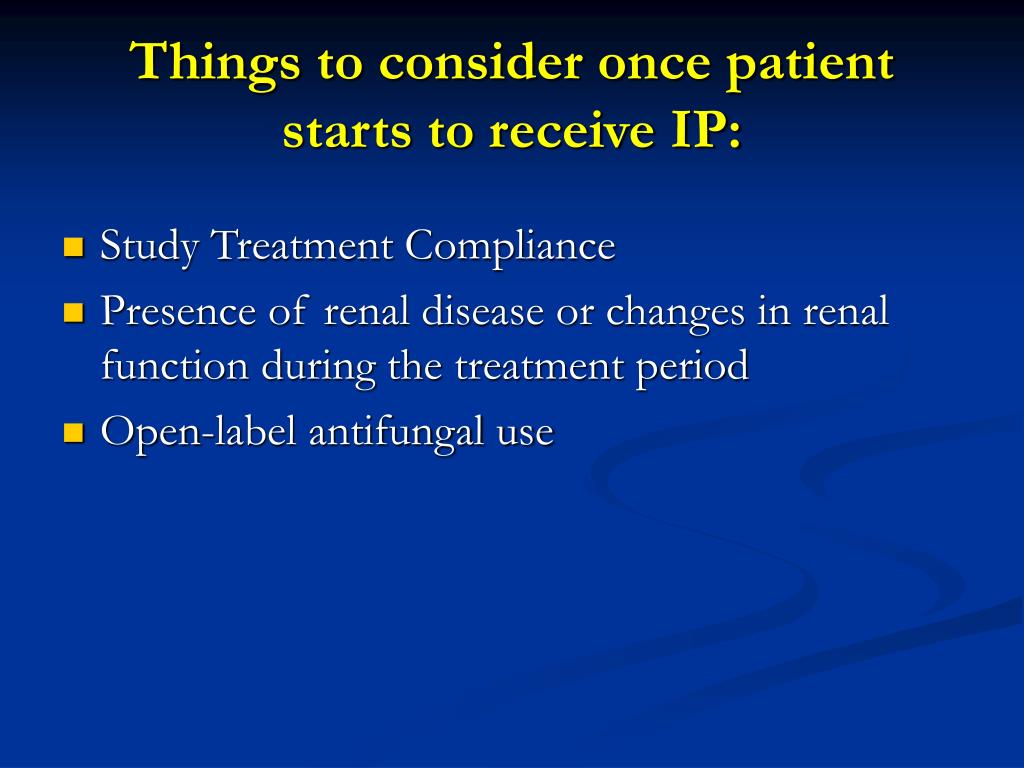 Things to consider once patient starts to receive IP:

- Study Treatment Compliance
- Presence of renal disease or changes in renal function during the treatment period
- Open-label antifungal use